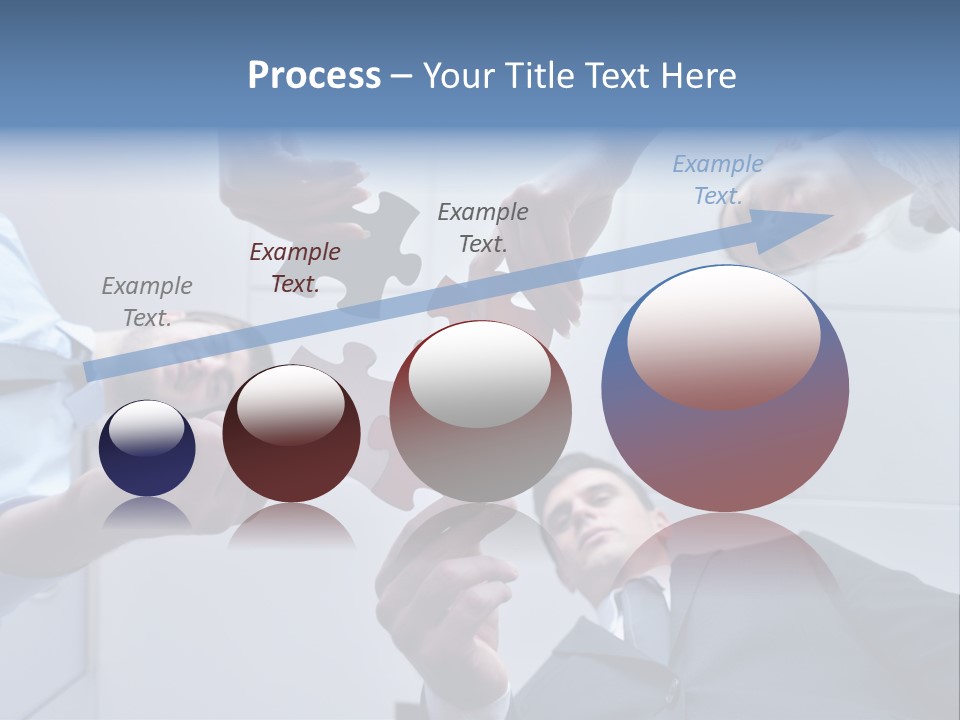 Process – Your Title Text Here

Example Text.

Example Text.

Example Text.

Example Text.